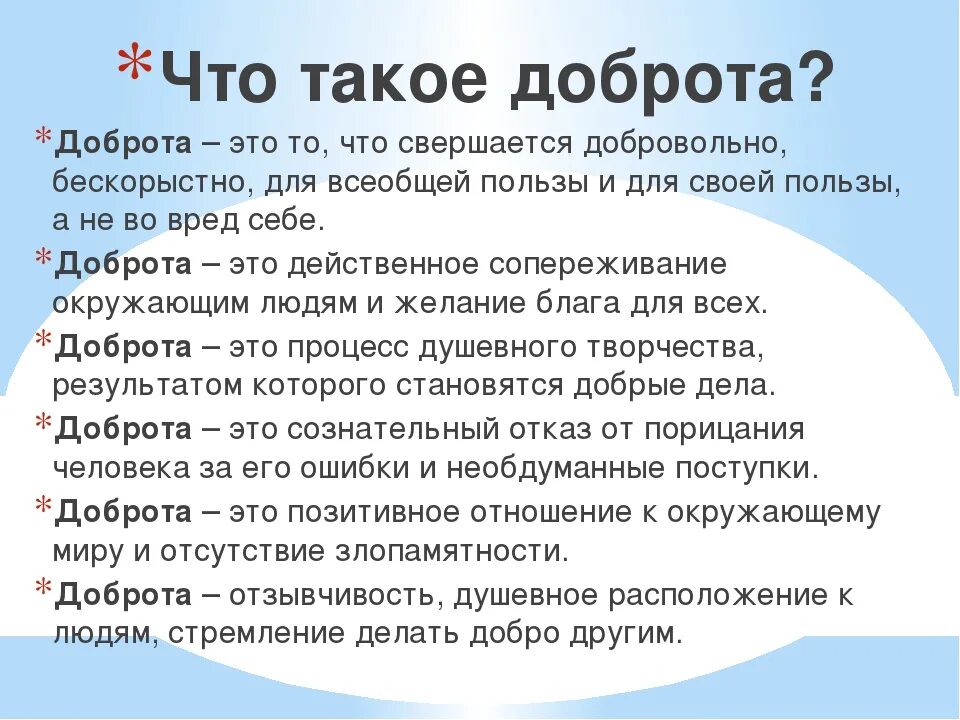 *Что такое доброта?

*Доброта – это то, что свершается добровольно, бескорыстно, для всеобщей пользы и для своей пользы, а не во вред себе.

*Доброта – это действенное сопереживание окружающим людям и желание блага для всех.

*Доброта – это процесс душевного творчества, результатом которого становятся добрые дела.

*Доброта – это сознательный отказ от порицания человека за его ошибки и необдуманные поступки.

*Доброта – это позитивное отношение к окружающему миру и отсутствие злопамятности.

*Доброта – отзывчивость, душевное расположение к людям, стремление делать добро другим.